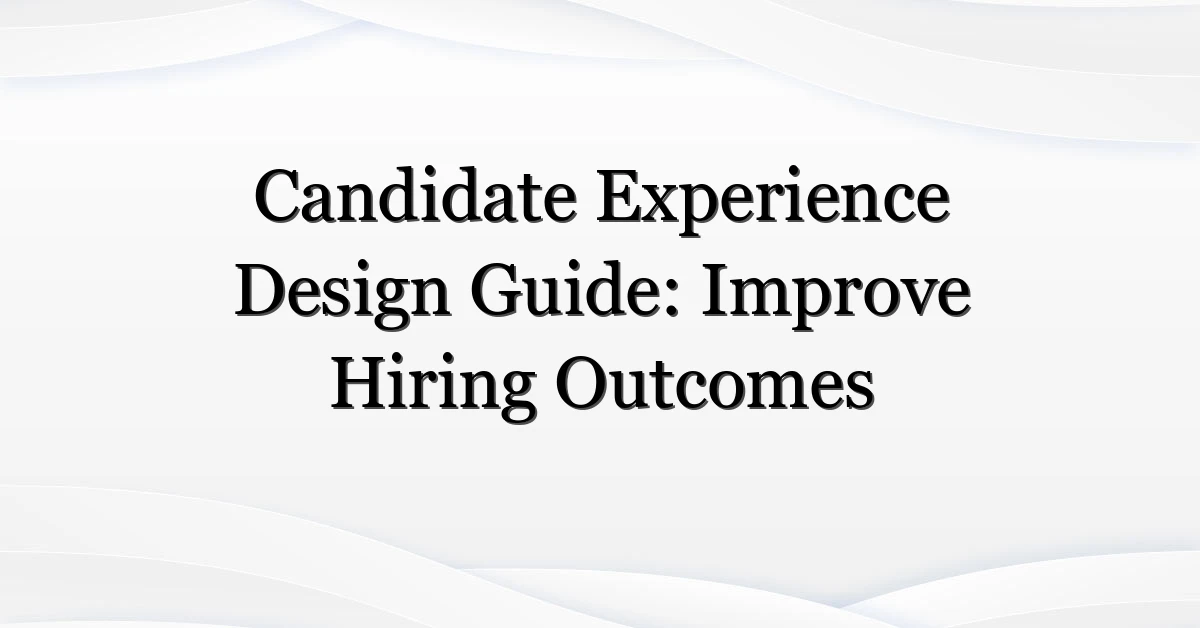 Candidate Experience Design Guide: Improve Hiring Outcomes